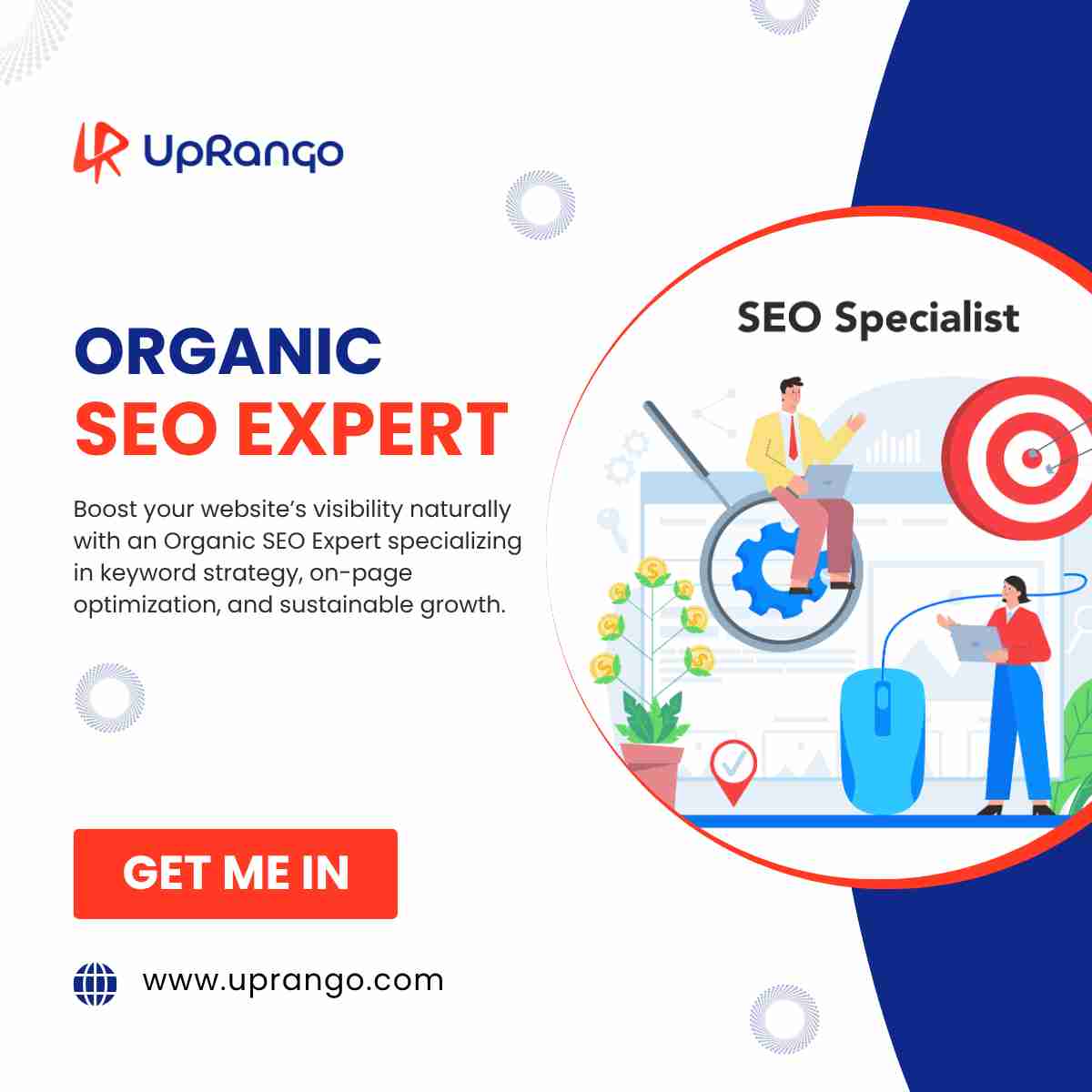 UpRango

ORGANIC
SEO EXPERT

Boost your website's visibility naturally with an Organic SEO Expert specializing in keyword strategy, on-page optimization, and sustainable growth.

SEO Specialist

GET ME IN

www.uprango.com